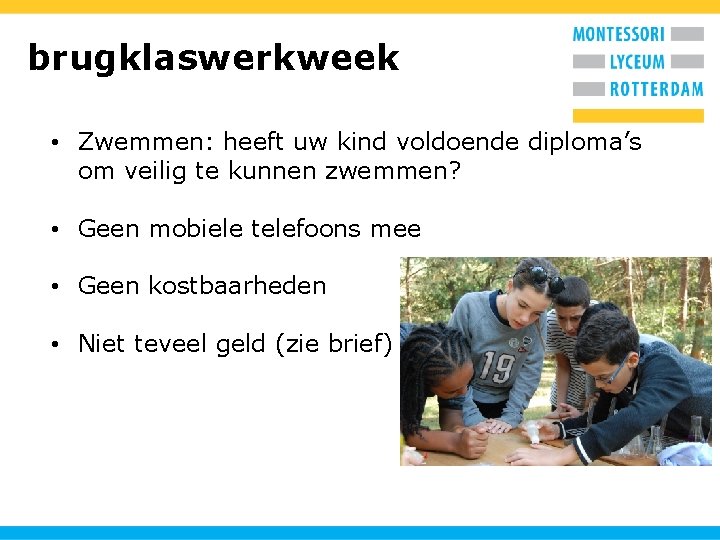 brugklaswerkweek

MONTESSORI
LYCEUM
ROTTERDAM

• Zwemmen: heeft uw kind voldoende diploma's om veilig te kunnen zwemmen?

• Geen mobiele telefoons mee

• Geen kostbaarheden

• Niet teveel geld (zie brief)

19